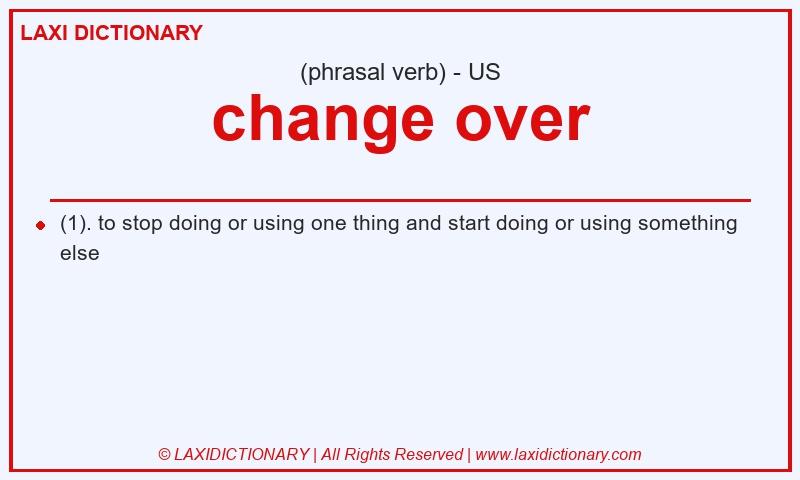 LAXI DICTIONARY

(phrasal verb) - US

change over

(1). to stop doing or using one thing and start doing or using something else

© LAXIDICTIONARY | All Rights Reserved | www.laxidictionary.com